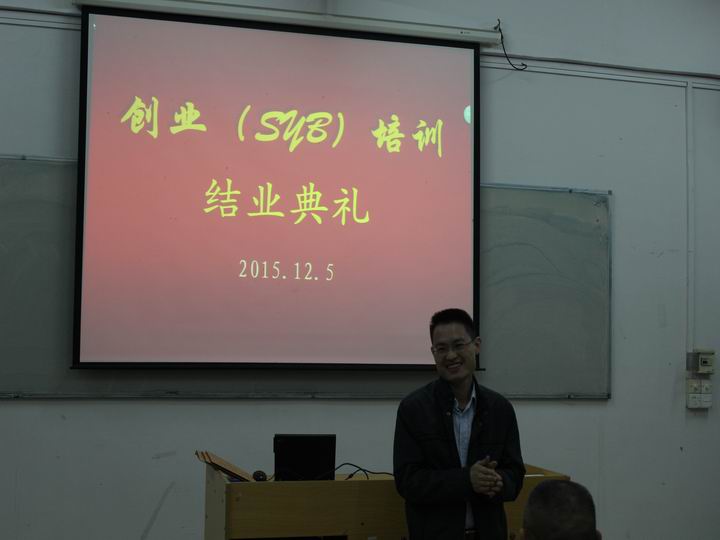 创业（SYB）培训

结业典礼

2015.12.5